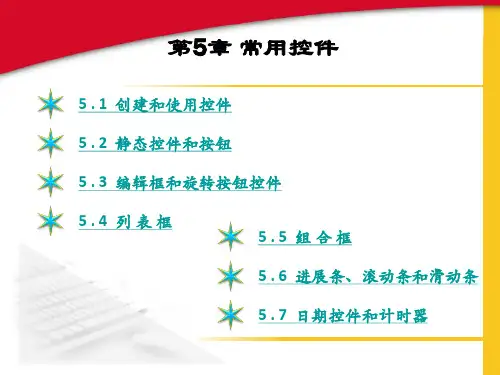 第5章 常用控件

5.1 创建和使用控件

5.2 静态控件和按钮

5.3 编辑框和旋转按钮控件

5.4 列表框

5.5 组合框

5.6 进展条、滚动条和滑动条

5.7 日期控件和计时器